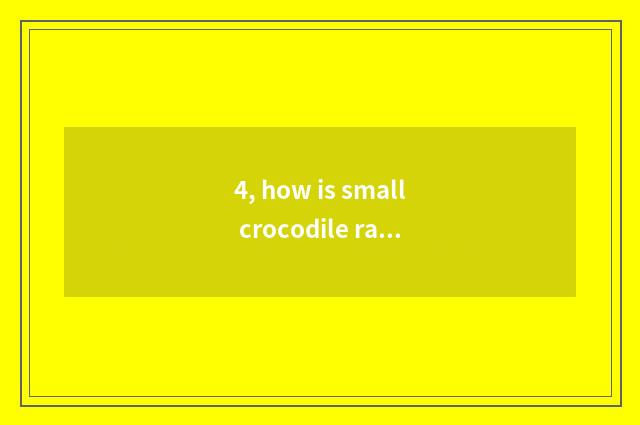 4, how is small crocodile ra…